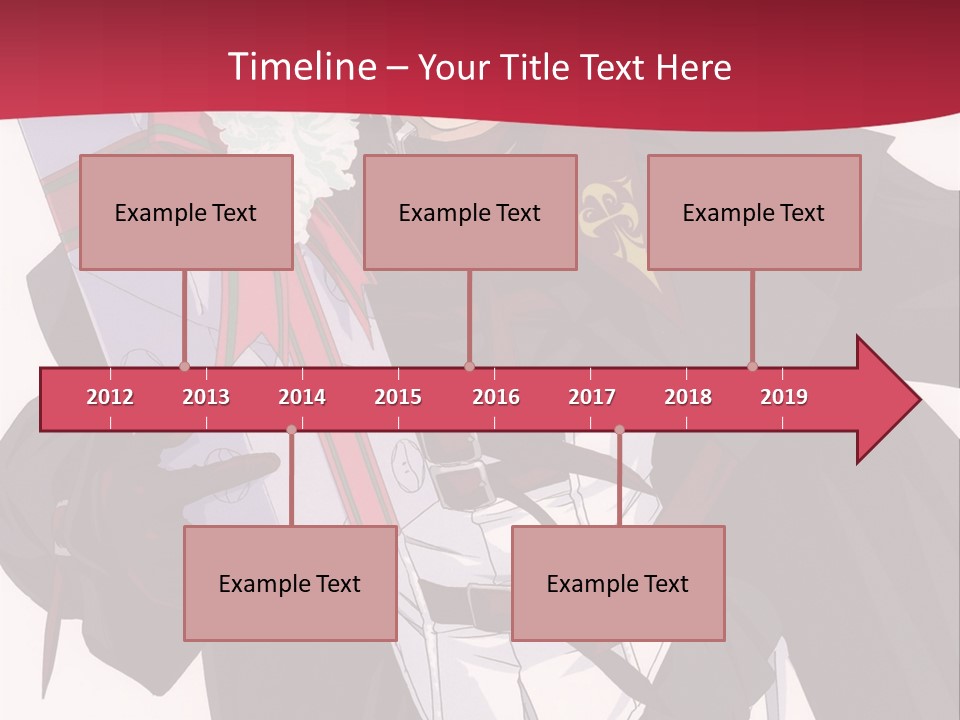 Timeline – Your Title Text Here

Example Text

Example Text

Example Text

2012 2013 2014 2015 2016 2017 2018 2019

Example Text

Example Text